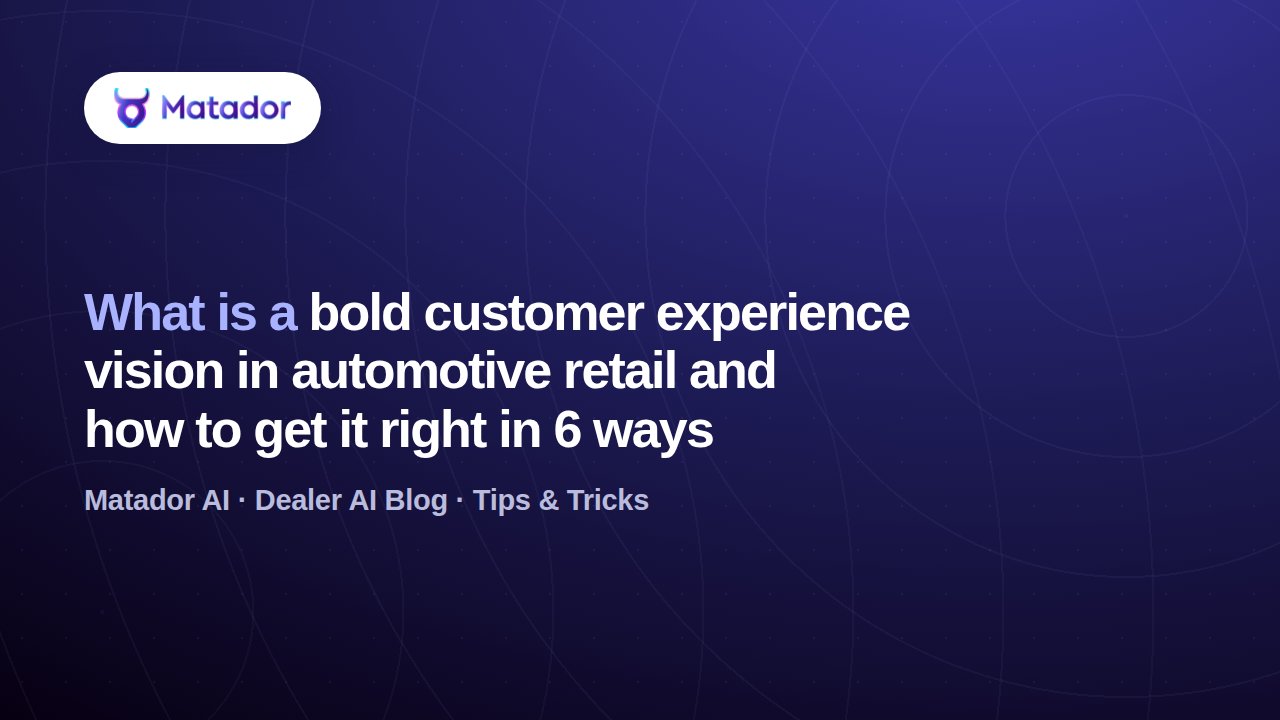 Matador

What is a bold customer experience vision in automotive retail and how to get it right in 6 ways

Matador AI · Dealer AI Blog · Tips & Tricks